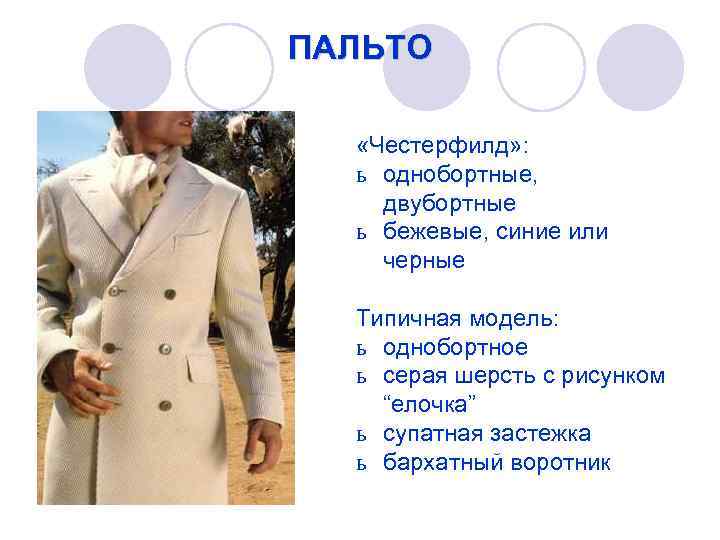 ПАЛЬТО

«Честерфилд»:
ь однобортные, двубортные
ь бежевые, синие или черные

Типичная модель:
ь однобортное
ь серая шерсть с рисунком “елочка”
ь супатная застежка
ь бархатный воротник